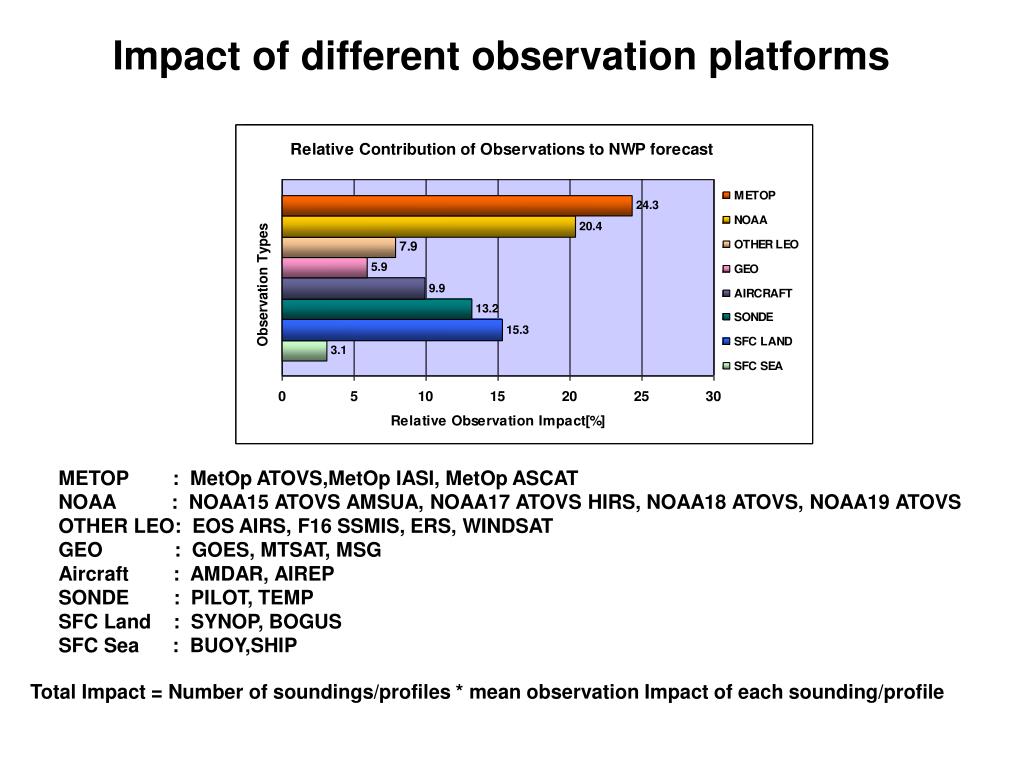 Impact of different observation platforms

Relative Contribution of Observations to NWP forecast

Observation Types

24.3
20.4
7.9
5.9
9.9
13.2
15.3
3.1

0 5 10 15 20 25 30

Relative Observation Impact[%]

METOP
NOAA
OTHER LEO
GEO
AIRCRAFT
SONDE
SFC LAND
SFC SEA

METOP : MetOp ATOVS,MetOp IASI, MetOp ASCAT
NOAA : NOAA15 ATOVS AMSUA, NOAA17 ATOVS HIRS, NOAA18 ATOVS, NOAA19 ATOVS
OTHER LEO: EOS AIRS, F16 SSMIS, ERS, WINDSAT
GEO : GOES, MTSAT, MSG
Aircraft : AMDAR, AIREP
SONDE : PILOT, TEMP
SFC Land : SYNOP, BOGUS
SFC Sea : BUOY,SHIP

Total Impact = Number of soundings/profiles * mean observation Impact of each sounding/profile